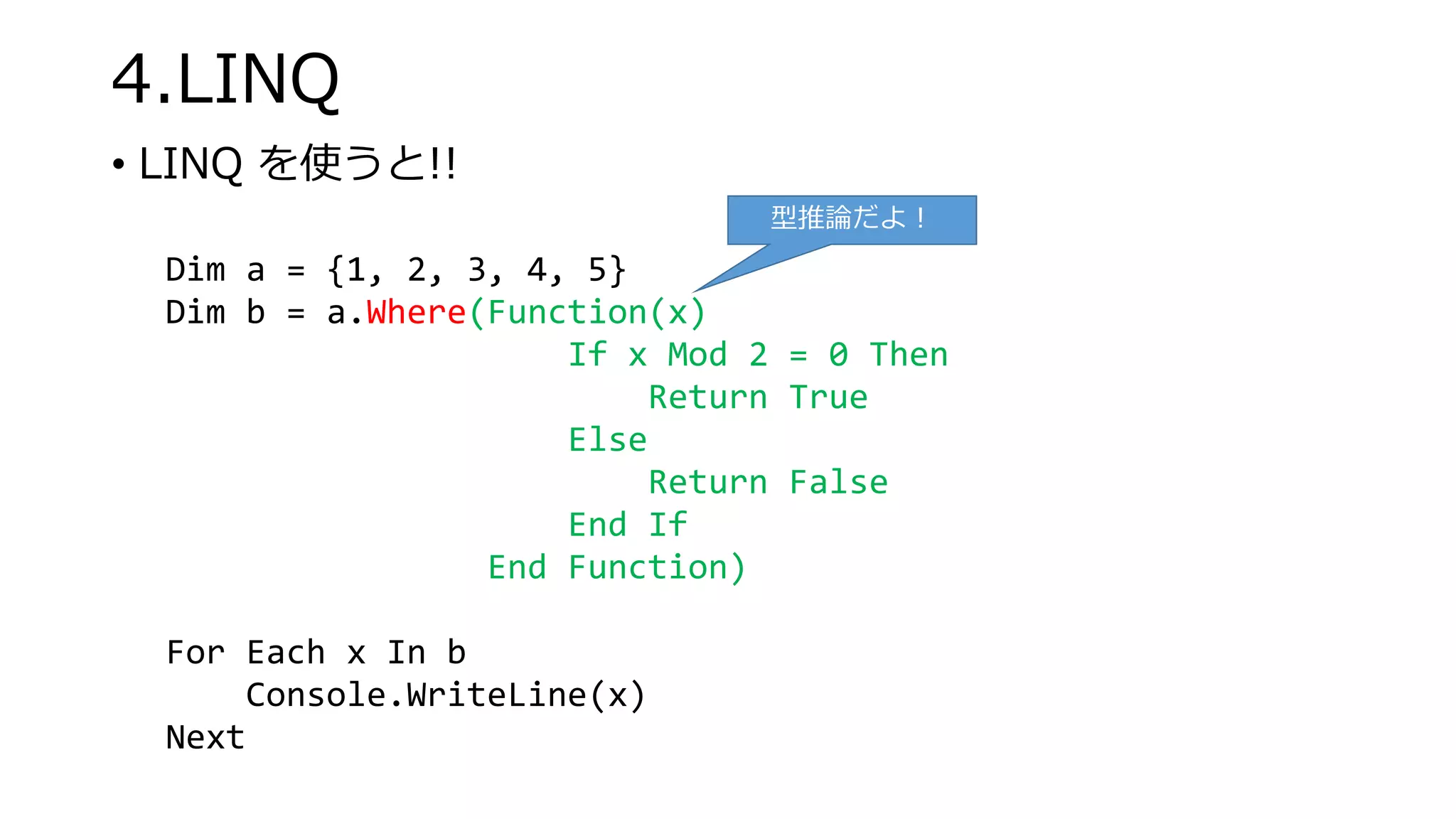 4.LINQ

• LINQ を使うと!!

型推論だよ！

Dim a = {1, 2, 3, 4, 5}
Dim b = a.Where(Function(x)
If x Mod 2 = 0 Then
Return True
Else
Return False
End If
End Function)

For Each x In b
Console.WriteLine(x)
Next